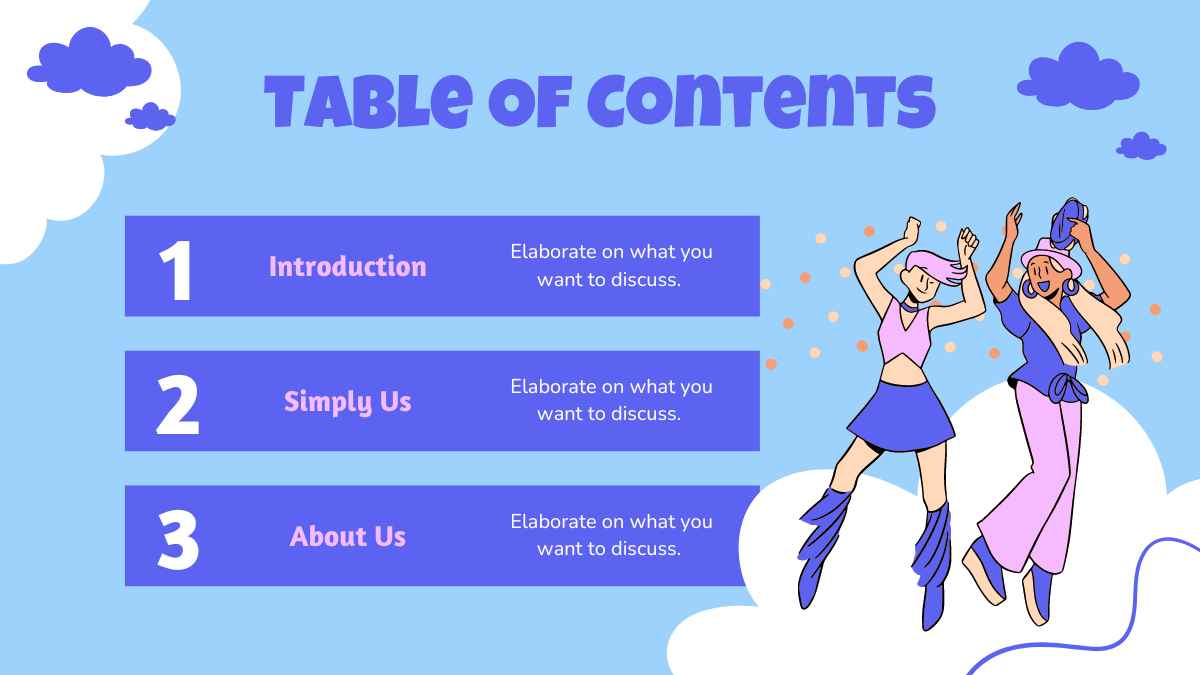 TABLE OF CONTENTS

1 Introduction Elaborate on what you want to discuss.

2 Simply Us Elaborate on what you want to discuss.

3 About Us Elaborate on what you want to discuss.